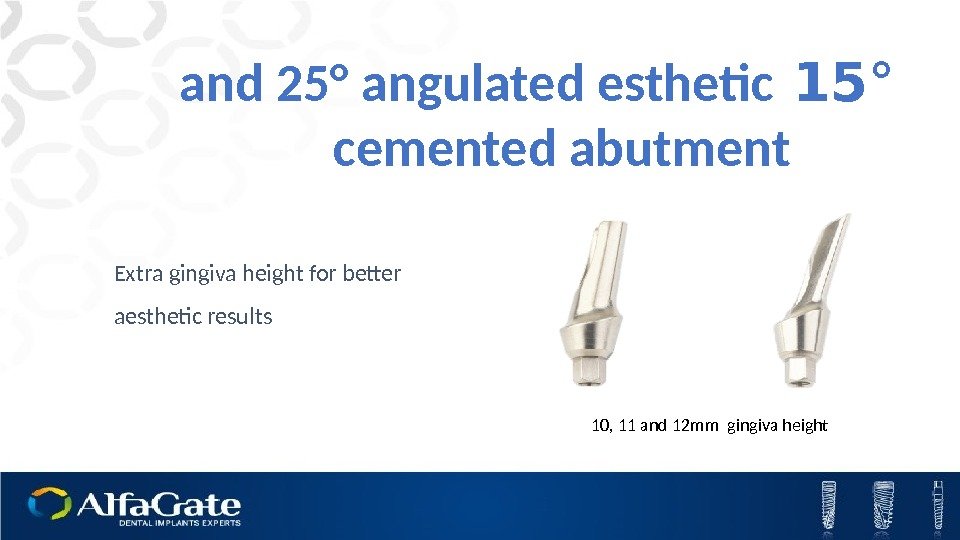 and 25° angulated esthetic 15°
cemented abutment

Extra gingiva height for better aesthetic results

10, 11 and 12mm gingiva height

AlfaGate
DENTAL IMPLANTS EXPERTS